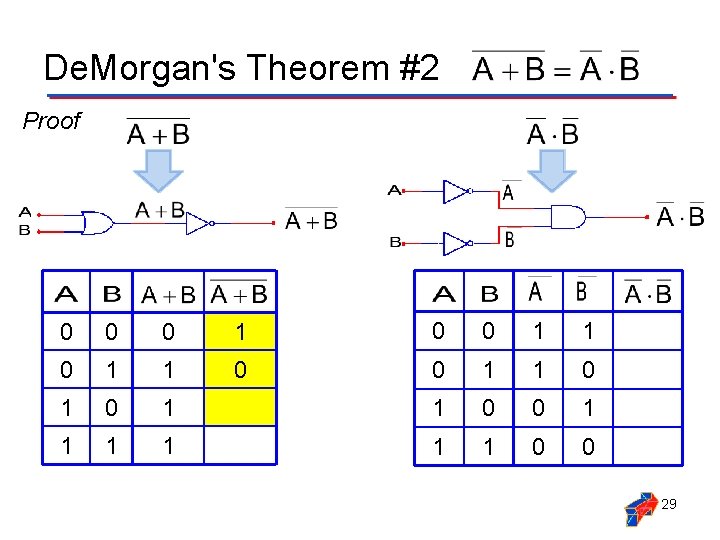 DeMorgan's Theorem #2 $\overline{A+B} = \overline{A} \cdot \overline{B}$

Proof

$\overline{A+B}$

A
B
$A+B$
$\overline{A+B}$

$\overline{A} \cdot \overline{B}$

A
B
$\overline{A}$
$\overline{B}$
$\overline{A} \cdot \overline{B}$

| A | B | $A+B$ | $\overline{A+B}$ |
|---|---|---|---|
| 0 | 0 | 0 | 1 |
| 0 | 1 | 1 | 0 |
| 1 | 0 | 1 | |
| 1 | 1 | 1 | |

| A | B | $\overline{A}$ | $\overline{B}$ | $\overline{A} \cdot \overline{B}$ |
|---|---|---|---|---|
| 0 | 0 | 1 | 1 | |
| 0 | 1 | 1 | 0 | |
| 1 | 0 | 0 | 1 | |
| 1 | 1 | 0 | 0 | |

29